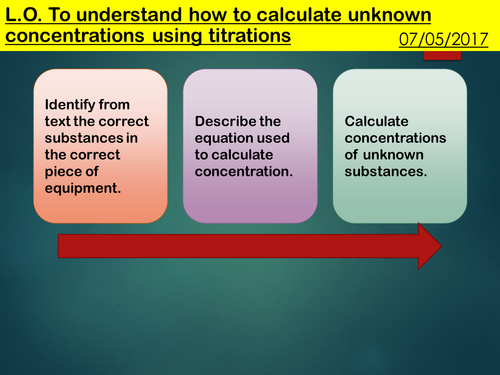 L.O. To understand how to calculate unknown concentrations using titrations

07/05/2017

Identify from text the correct substances in the correct piece of equipment.

Describe the equation used to calculate concentration.

Calculate concentrations of unknown substances.